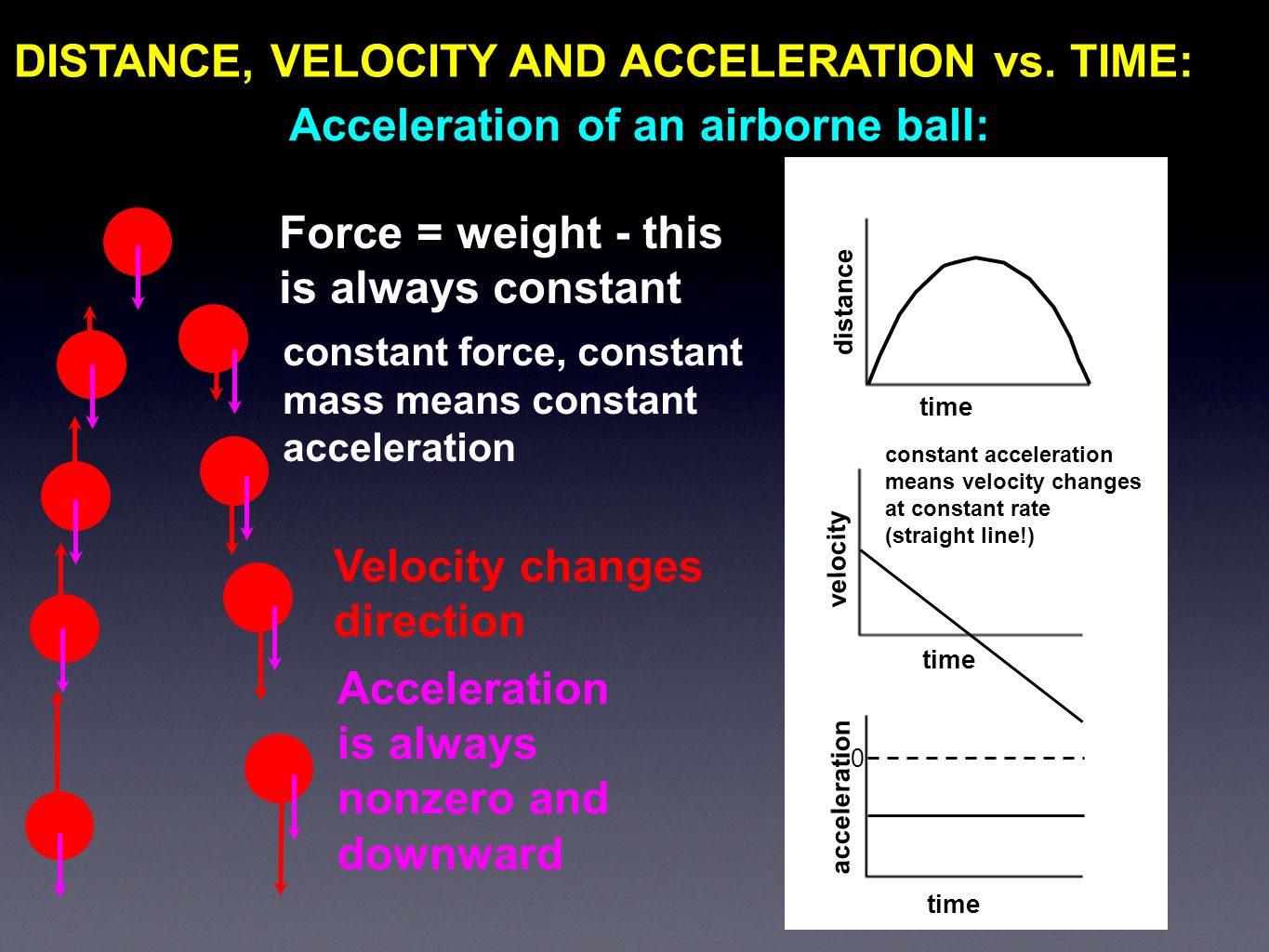 DISTANCE, VELOCITY AND ACCELERATION vs. TIME:

Acceleration of an airborne ball:

Force = weight - this is always constant

constant force, constant mass means constant acceleration

Velocity changes direction

Acceleration is always nonzero and downward

distance

time

constant acceleration means velocity changes at constant rate (straight line!)

velocity

time

acceleration

0

time